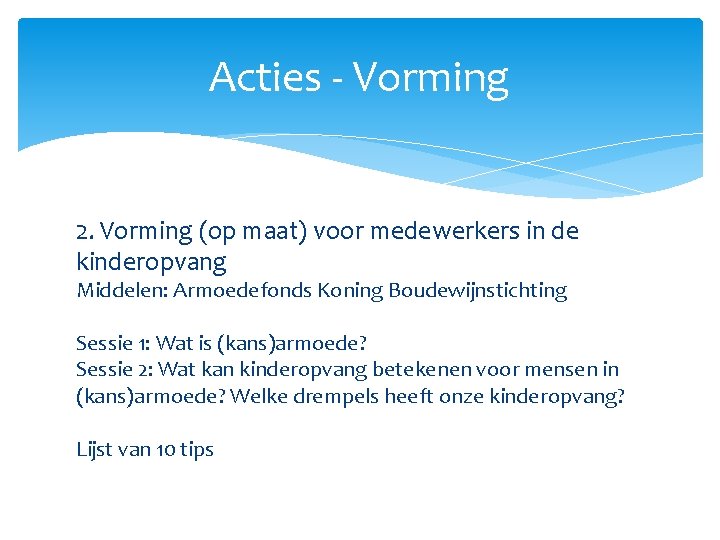 Acties - Vorming

2. Vorming (op maat) voor medewerkers in de kinderopvang
Middelen: Armoedefonds Koning Boudewijnstichting

Sessie 1: Wat is (kans)armoede?
Sessie 2: Wat kan kinderopvang betekenen voor mensen in (kans)armoede? Welke drempels heeft onze kinderopvang?

Lijst van 10 tips